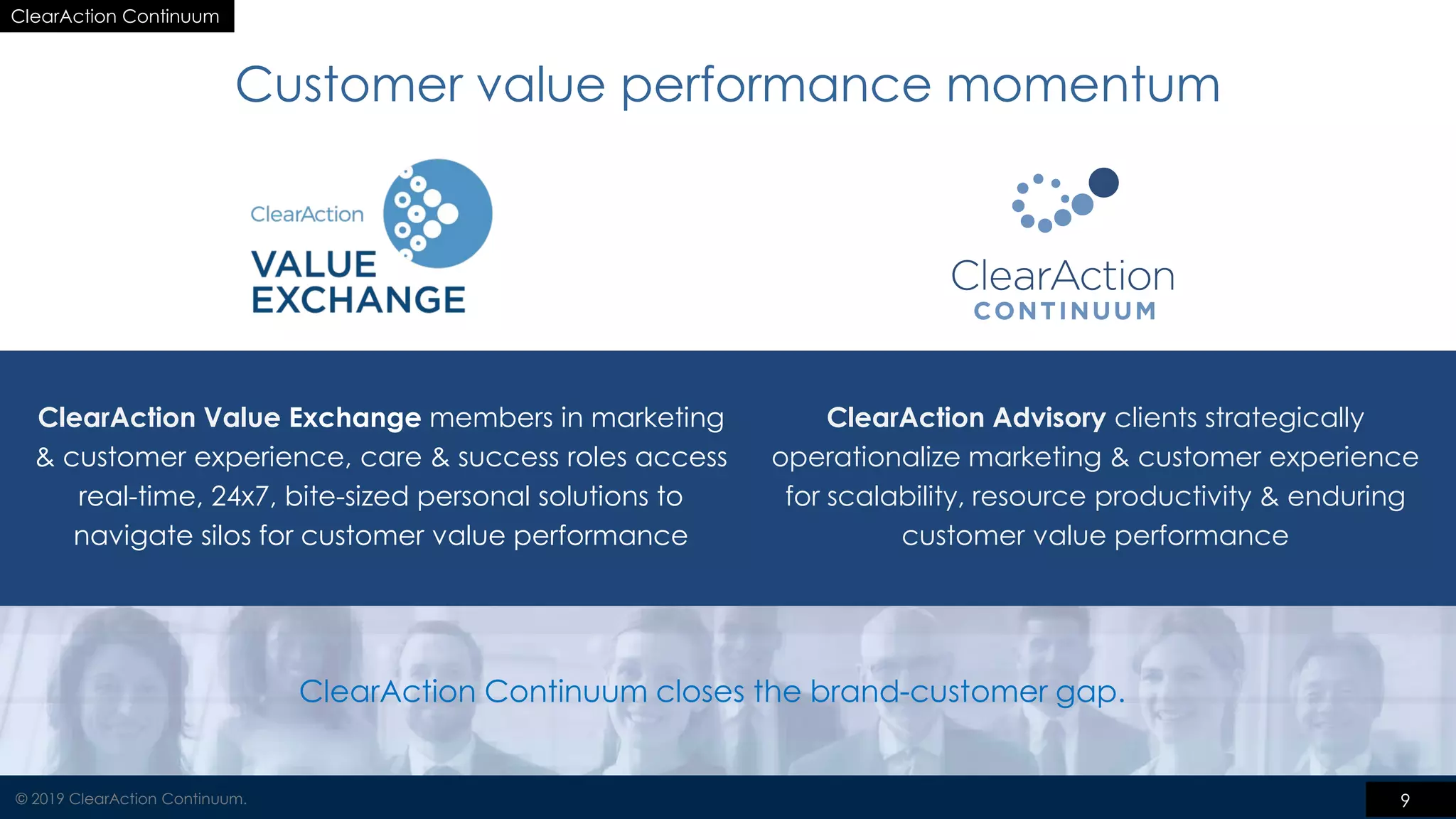 ClearAction Continuum

Customer value performance momentum

ClearAction
VALUE
EXCHANGE

ClearAction
CONTINUUM

ClearAction Value Exchange members in marketing & customer experience, care & success roles access real-time, 24x7, bite-sized personal solutions to navigate silos for customer value performance

ClearAction Advisory clients strategically operationalize marketing & customer experience for scalability, resource productivity & enduring customer value performance

ClearAction Continuum closes the brand-customer gap.

© 2019 ClearAction Continuum.

9